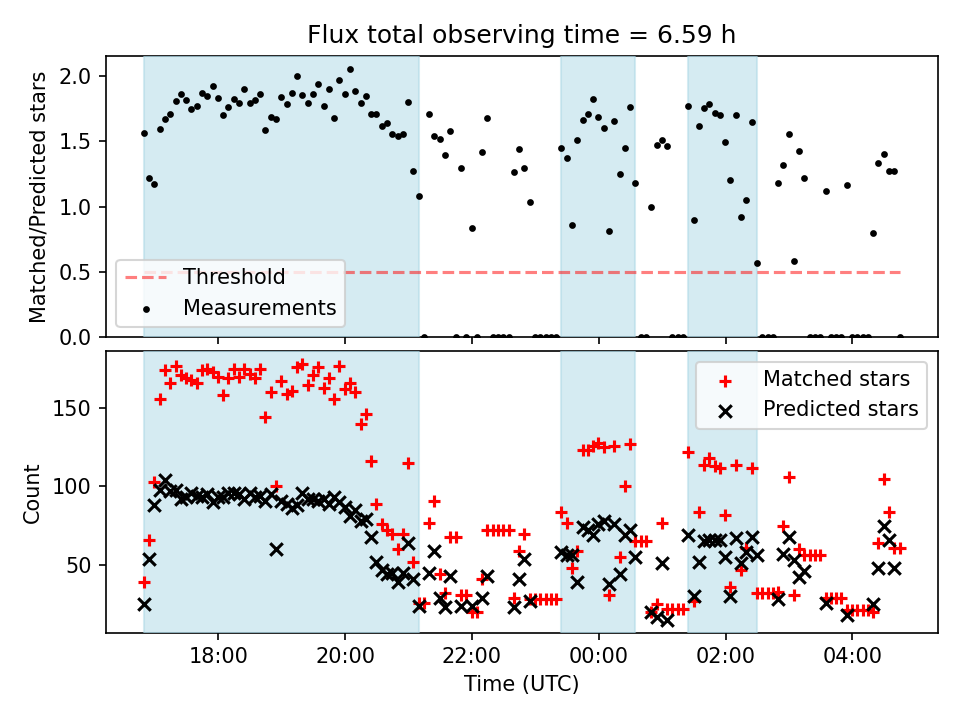 Flux total observing time = 6.59 h

Matched/Predicted stars

2.0
1.5
1.0
0.5
0.0

Threshold
Measurements

Count

150
100
50

Matched stars
Predicted stars

18:00
20:00
22:00
00:00
02:00
04:00

Time (UTC)